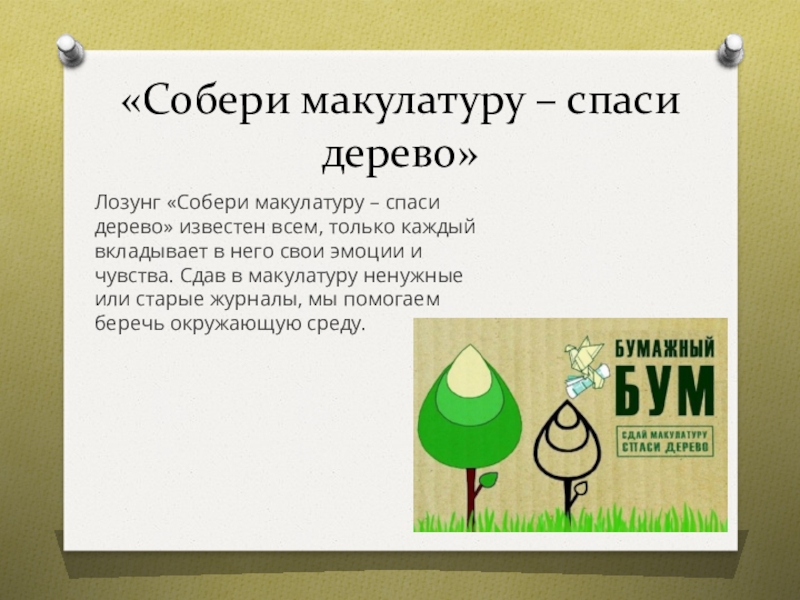 «Собери макулатуру – спаси дерево»

Лозунг «Собери макулатуру – спаси дерево» известен всем, только каждый вкладывает в него свои эмоции и чувства. Сдав в макулатуру ненужные или старые журналы, мы помогаем беречь окружающую среду.

БУМАЖНЫЙ БУМ

СДАЙ МАКУЛАТУРУ СПАСИ ДЕРЕВО